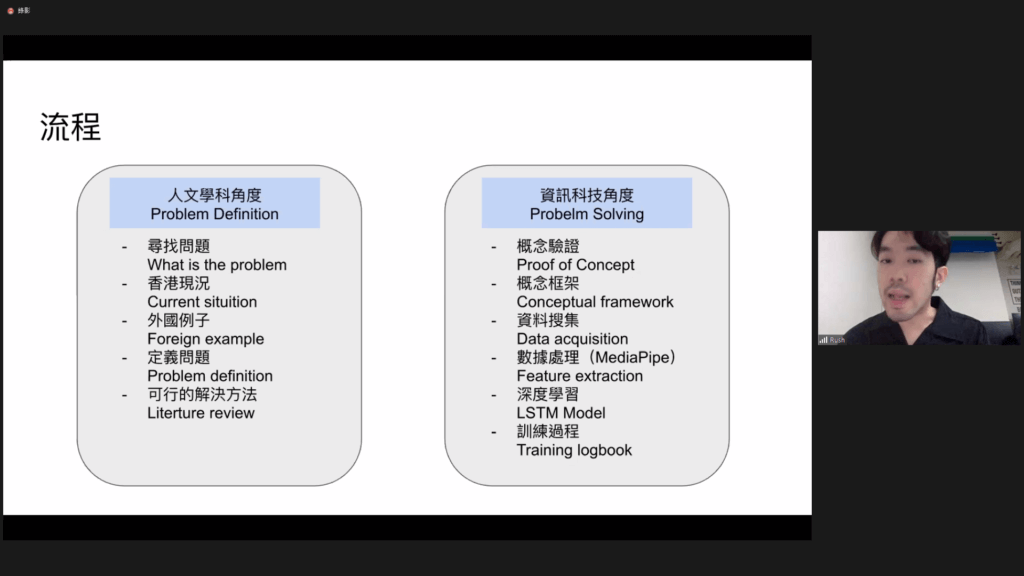 錄影

流程

人文學科角度
Problem Definition

- 尋找問題
What is the problem
- 香港現況
Current situition
- 外國例子
Foreign example
- 定義問題
Problem definition
- 可行的解決方法
Literture review

資訊科技角度
Probelm Solving

- 概念驗證
Proof of Concept
- 概念框架
Conceptual framework
- 資料搜集
Data acquisition
- 數據處理（MediaPipe）
Feature extraction
- 深度學習
LSTM Model
- 訓練過程
Training logbook